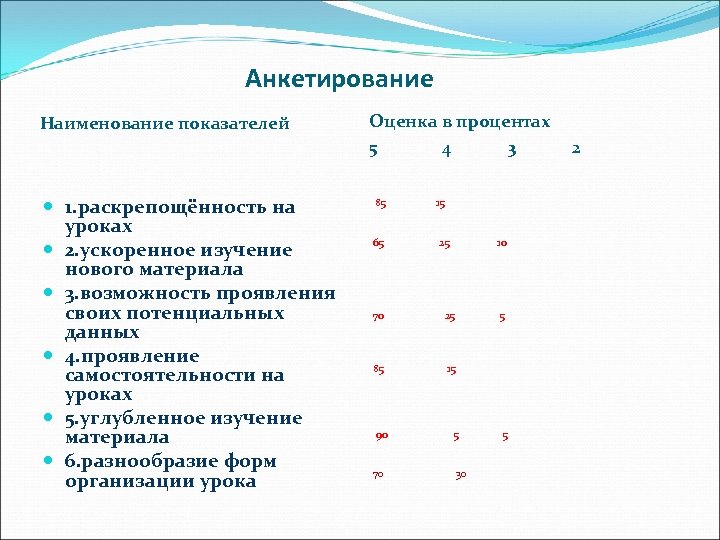 Анкетирование

| Наименование показателей | Оценка в процентах 5 | 4 | 3 | 2 |
|---|---|---|---|---|
| 1.раскрепощённость на уроках | 85 | 15 | | |
| 2.ускоренное изучение нового материала | 65 | 25 | 10 | |
| 3.возможность проявления своих потенциальных данных | 70 | 25 | 5 | |
| 4.проявление самостоятельности на уроках | 85 | 15 | | |
| 5.углубленное изучение материала | 90 | 5 | 5 | |
| 6.разнообразие форм организации урока | 70 | 30 | | |